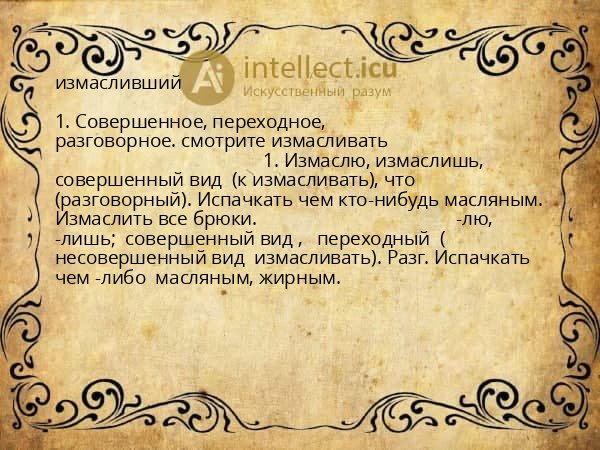 измасливший

Ai intellect.icu
Искусственный разум

1. Совершенное, переходное, разговорное. смотрите измасливать 1. Измаслю, измаслишь, совершенный вид (к измасливать), что (разговорный). Испачкать чем кто-нибудь масляным. Измаслить все брюки. -лю, -лишь; совершенный вид , переходный ( несовершенный вид измасливать). Разг. Испачкать чем -либо масляным, жирным.